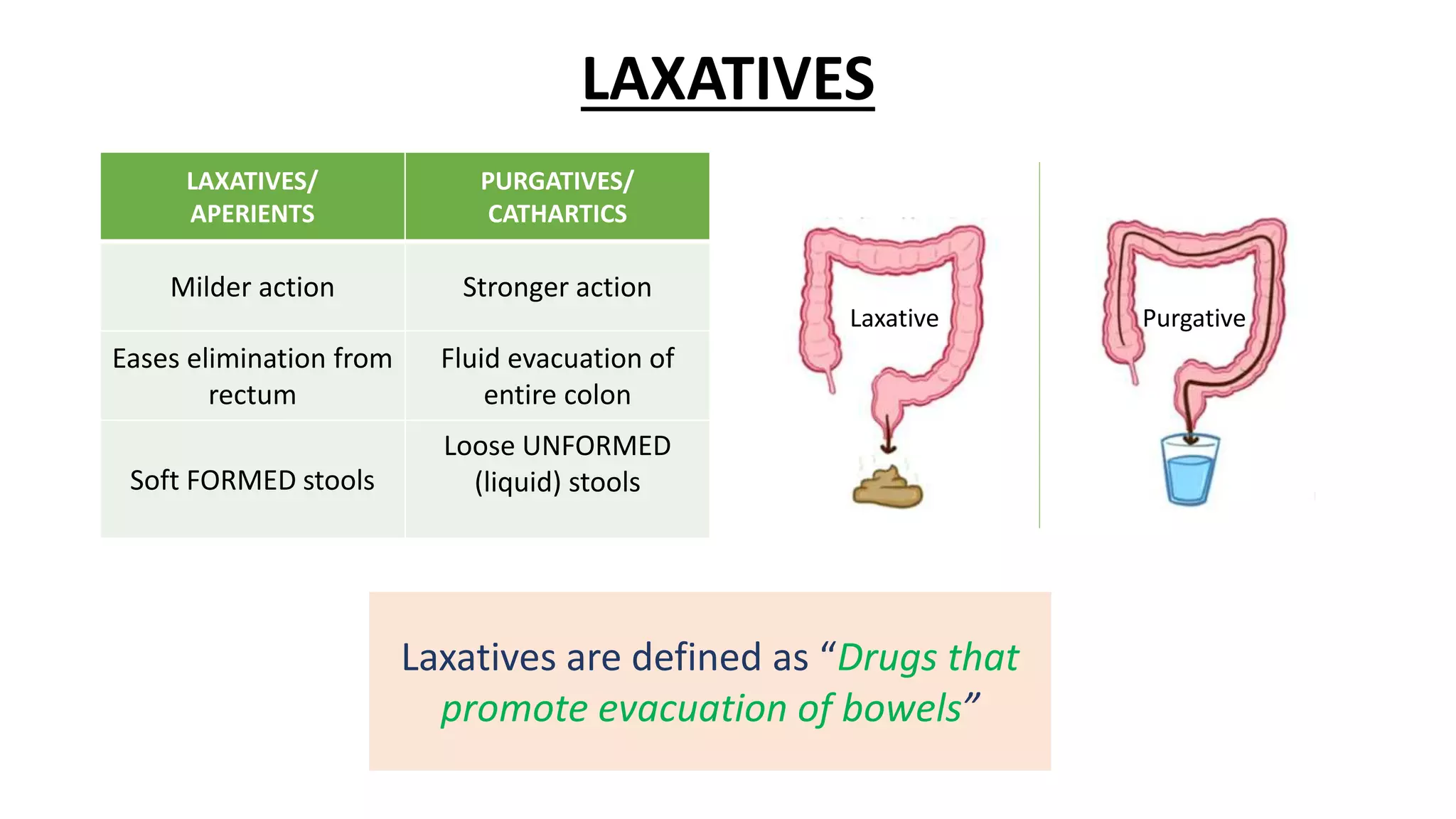 LAXATIVES

| LAXATIVES/ APERIENTS | PURGATIVES/ CATHARTICS |
|---|---|
| Milder action | Stronger action |
| Eases elimination from rectum | Fluid evacuation of entire colon |
| Soft FORMED stools | Loose UNFORMED (liquid) stools |

Laxative

Purgative

Laxatives are defined as “Drugs that promote evacuation of bowels”